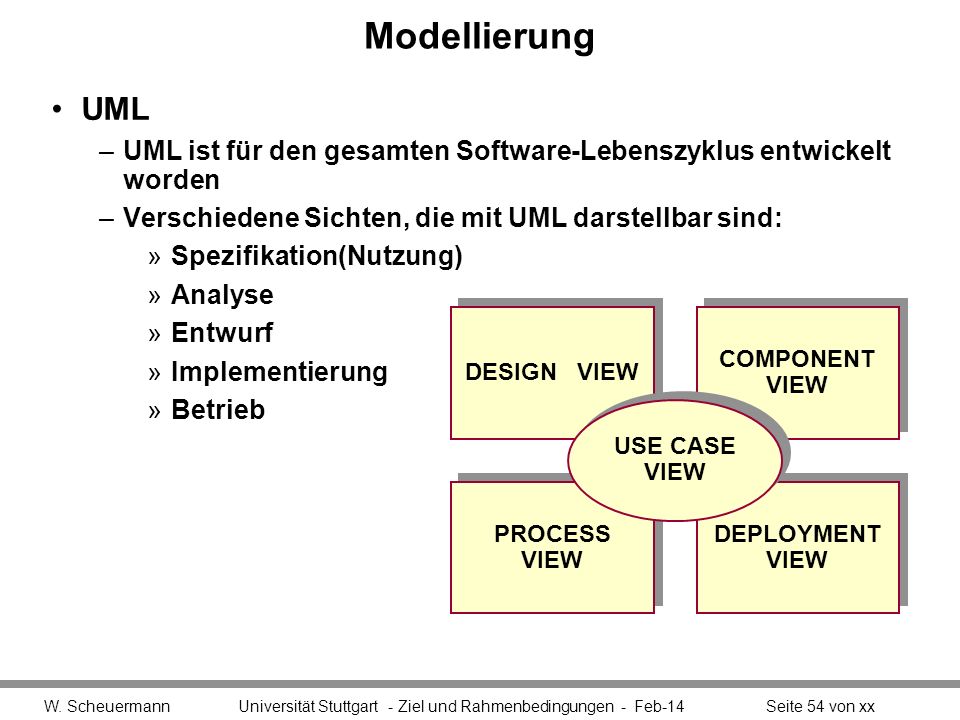 Modellierung

• UML

– UML ist für den gesamten Software-Lebenszyklus entwickelt worden

– Verschiedene Sichten, die mit UML darstellbar sind:

» Spezifikation(Nutzung)

» Analyse

» Entwurf

» Implementierung

» Betrieb

DESIGN VIEW

COMPONENT VIEW

USE CASE VIEW

PROCESS VIEW

DEPLOYMENT VIEW

W. Scheuermann Universität Stuttgart - Ziel und Rahmenbedingungen - Feb-14 Seite 54 von xx